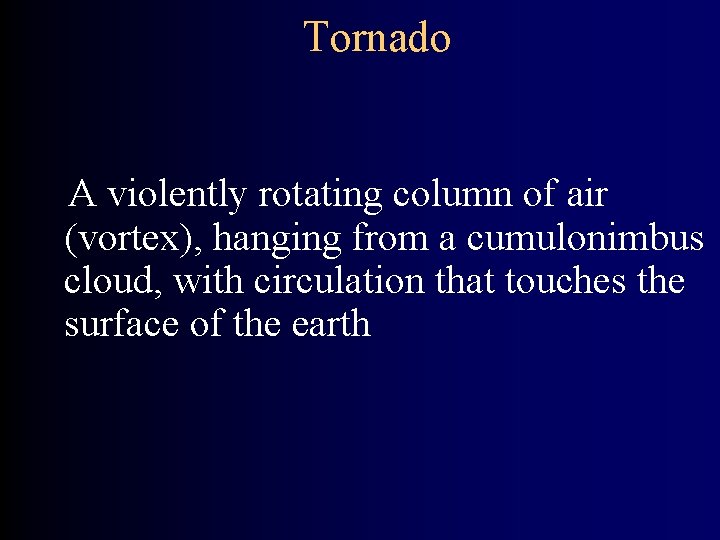 Tornado

A violently rotating column of air (vortex), hanging from a cumulonimbus cloud, with circulation that touches the surface of the earth